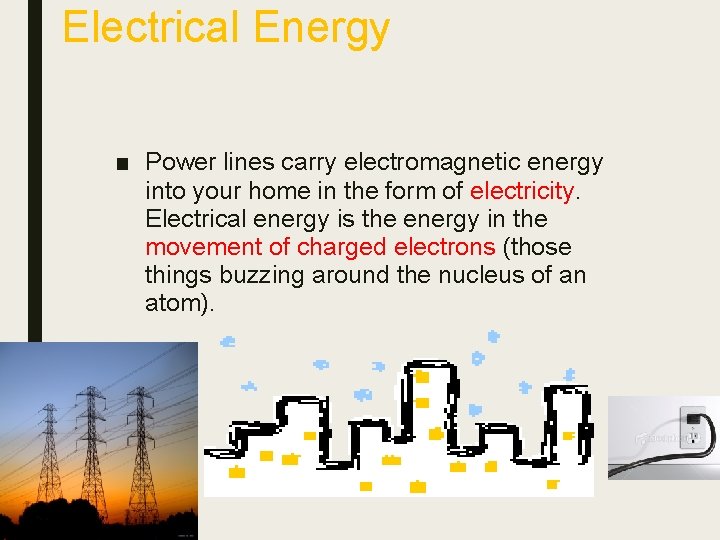 Electrical Energy

■ Power lines carry electromagnetic energy into your home in the form of electricity. Electrical energy is the energy in the movement of charged electrons (those things buzzing around the nucleus of an atom).